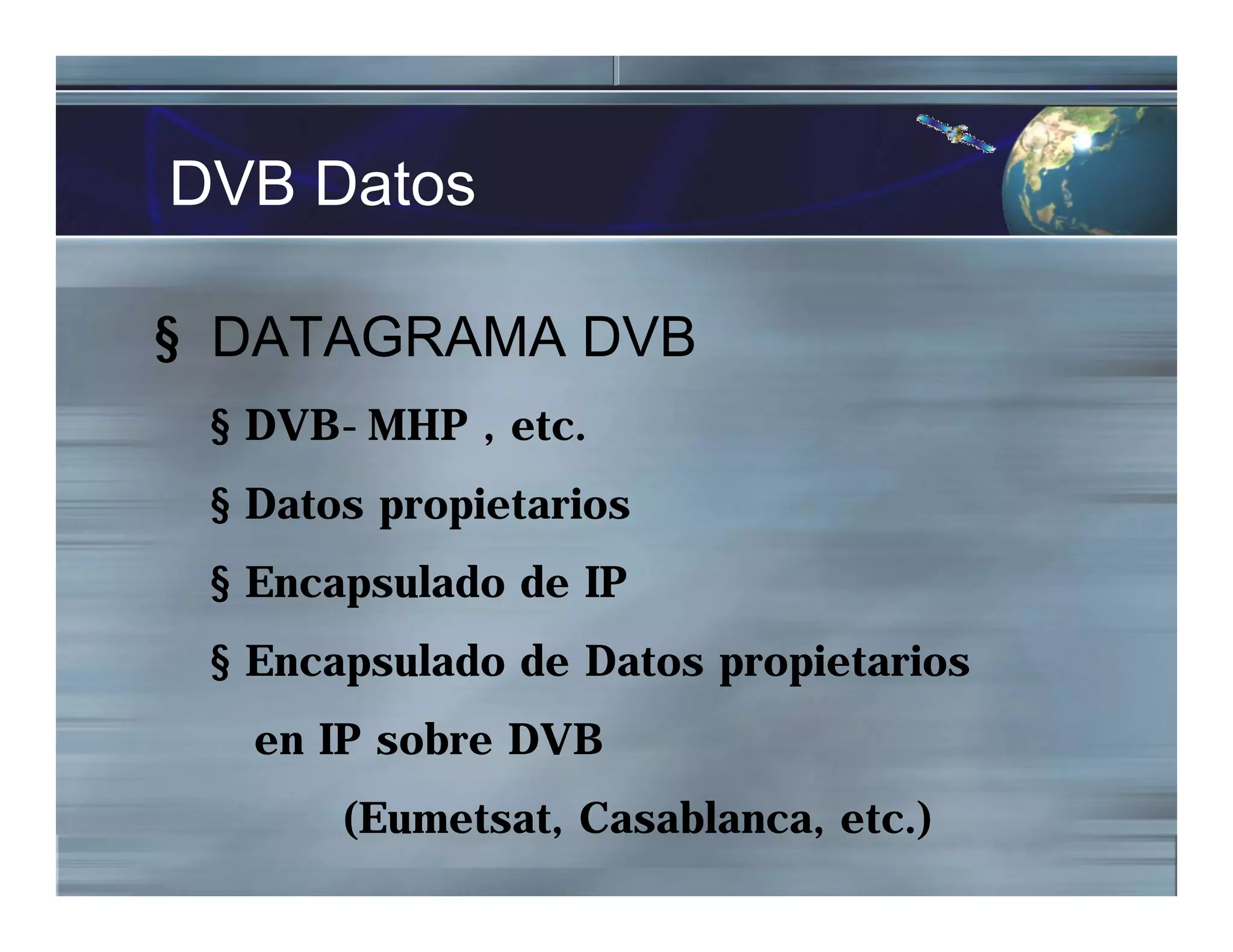 DVB Datos

§ DATAGRAMA DVB

§ DVB- MHP , etc.

§ Datos propietarios

§ Encapsulado de IP

§ Encapsulado de Datos propietarios en IP sobre DVB

(Eumetsat, Casablanca, etc.)